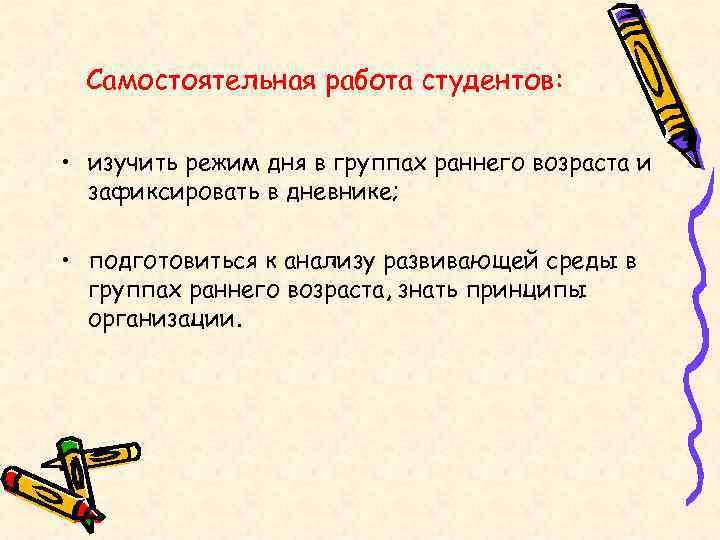 Самостоятельная работа студентов:

• изучить режим дня в группах раннего возраста и зафиксировать в дневнике;

• подготовиться к анализу развивающей среды в группах раннего возраста, знать принципы организации.